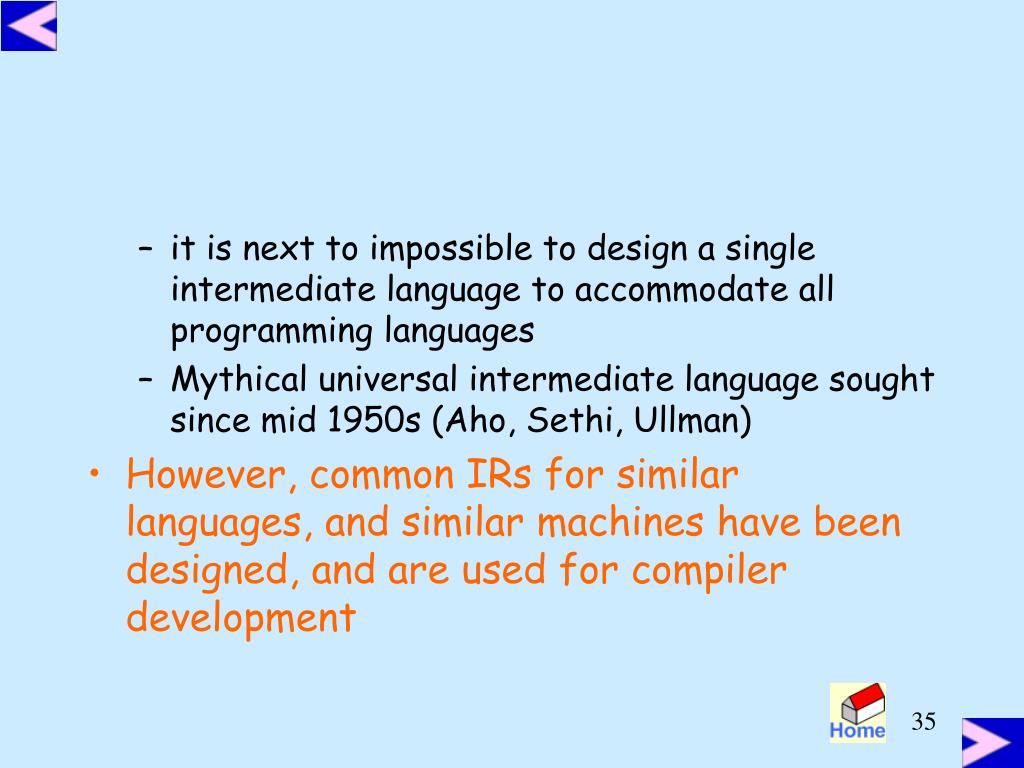 – it is next to impossible to design a single intermediate language to accommodate all programming languages
– Mythical universal intermediate language sought since mid 1950s (Aho, Sethi, Ullman)

• However, common IRs for similar languages, and similar machines have been designed, and are used for compiler development

Home

35